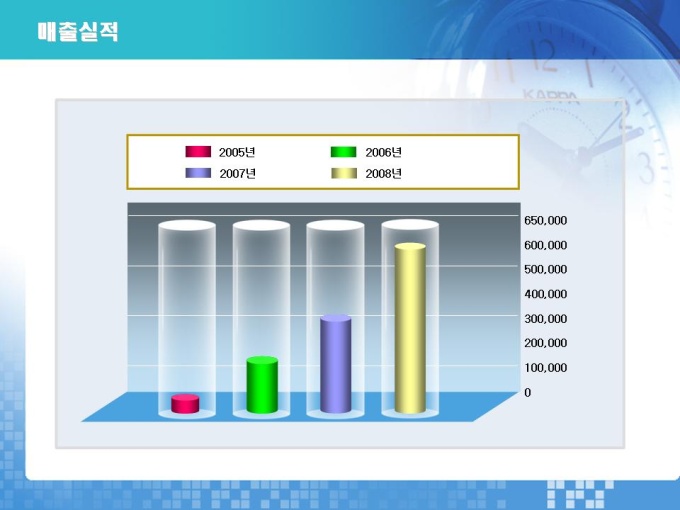 매출실적

KAPPA

2005년
2006년
2007년
2008년

650,000
600,000
500,000
400,000
300,000
200,000
100,000
0